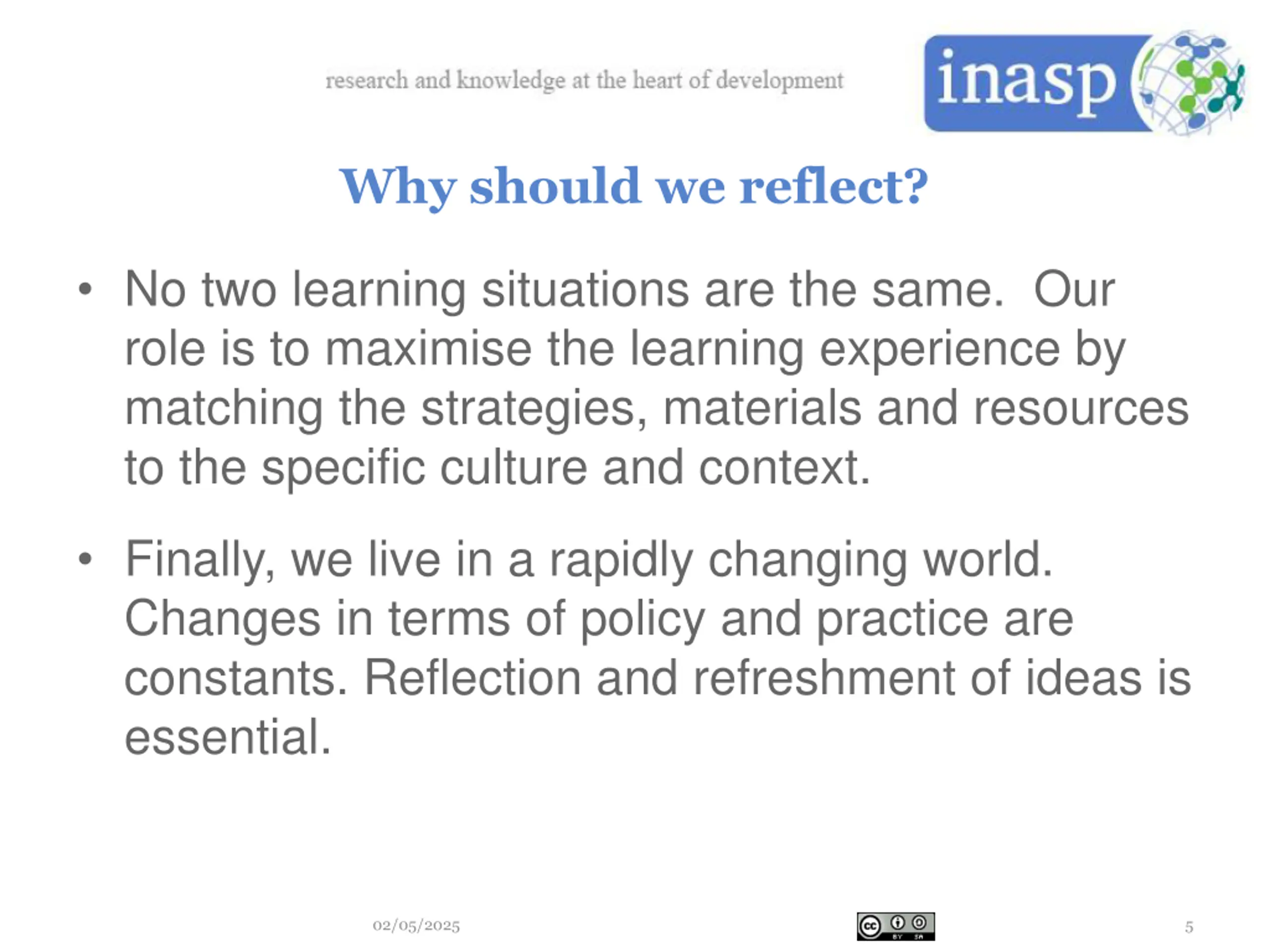 research and knowledge at the heart of development

inasp

Why should we reflect?

• No two learning situations are the same. Our role is to maximise the learning experience by matching the strategies, materials and resources to the specific culture and context.

• Finally, we live in a rapidly changing world. Changes in terms of policy and practice are constants. Reflection and refreshment of ideas is essential.

02/05/2025

cc BY SA

5